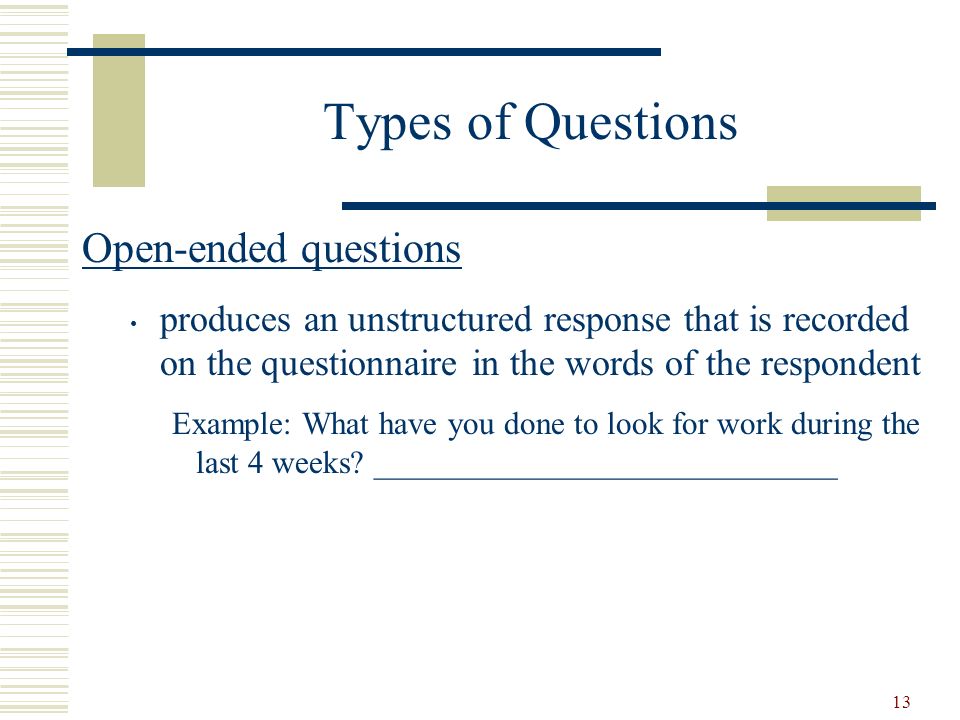 Types of Questions

Open-ended questions

• produces an unstructured response that is recorded on the questionnaire in the words of the respondent

Example: What have you done to look for work during the last 4 weeks? ______________________________

13